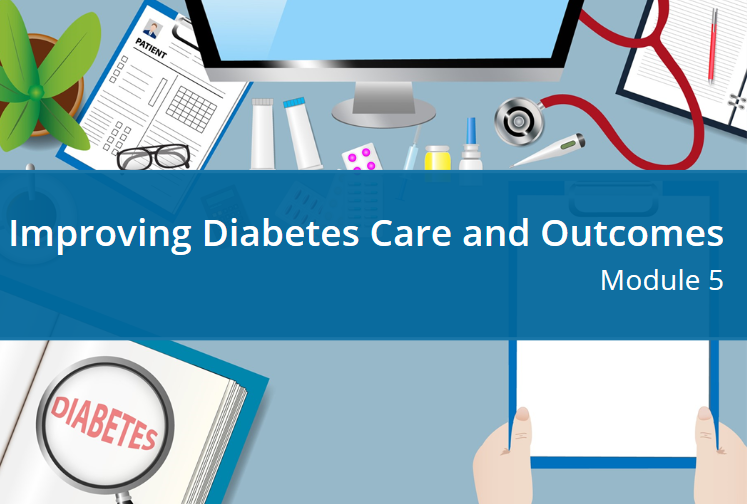 PATIENT

Improving Diabetes Care and Outcomes

Module 5

DIABETES